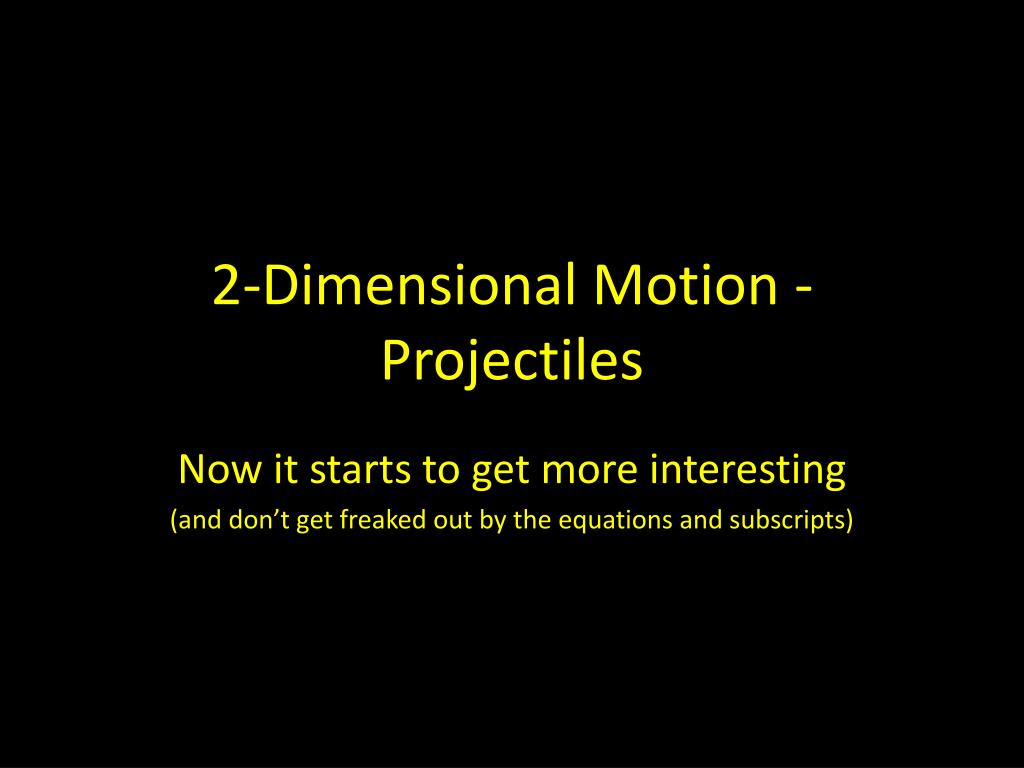 2-Dimensional Motion - Projectiles

Now it starts to get more interesting

(and don’t get freaked out by the equations and subscripts)